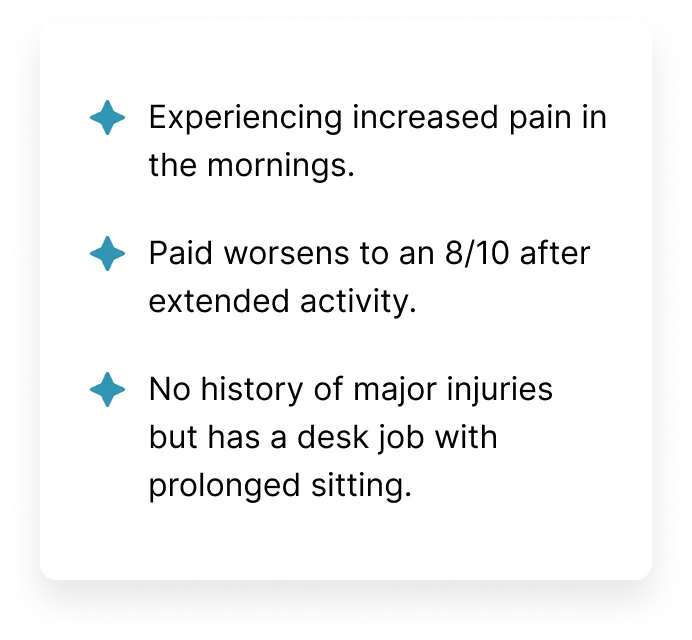 Experiencing increased pain in the mornings.

Paid worsens to an 8/10 after extended activity.

No history of major injuries but has a desk job with prolonged sitting.